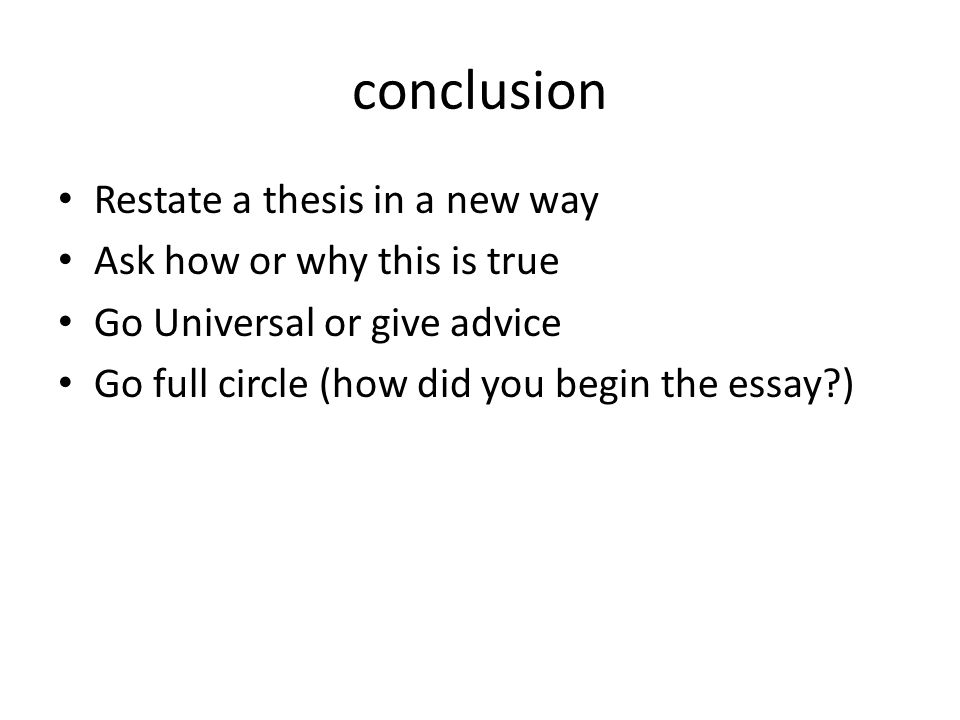 conclusion

• Restate a thesis in a new way
• Ask how or why this is true
• Go Universal or give advice
• Go full circle (how did you begin the essay?)